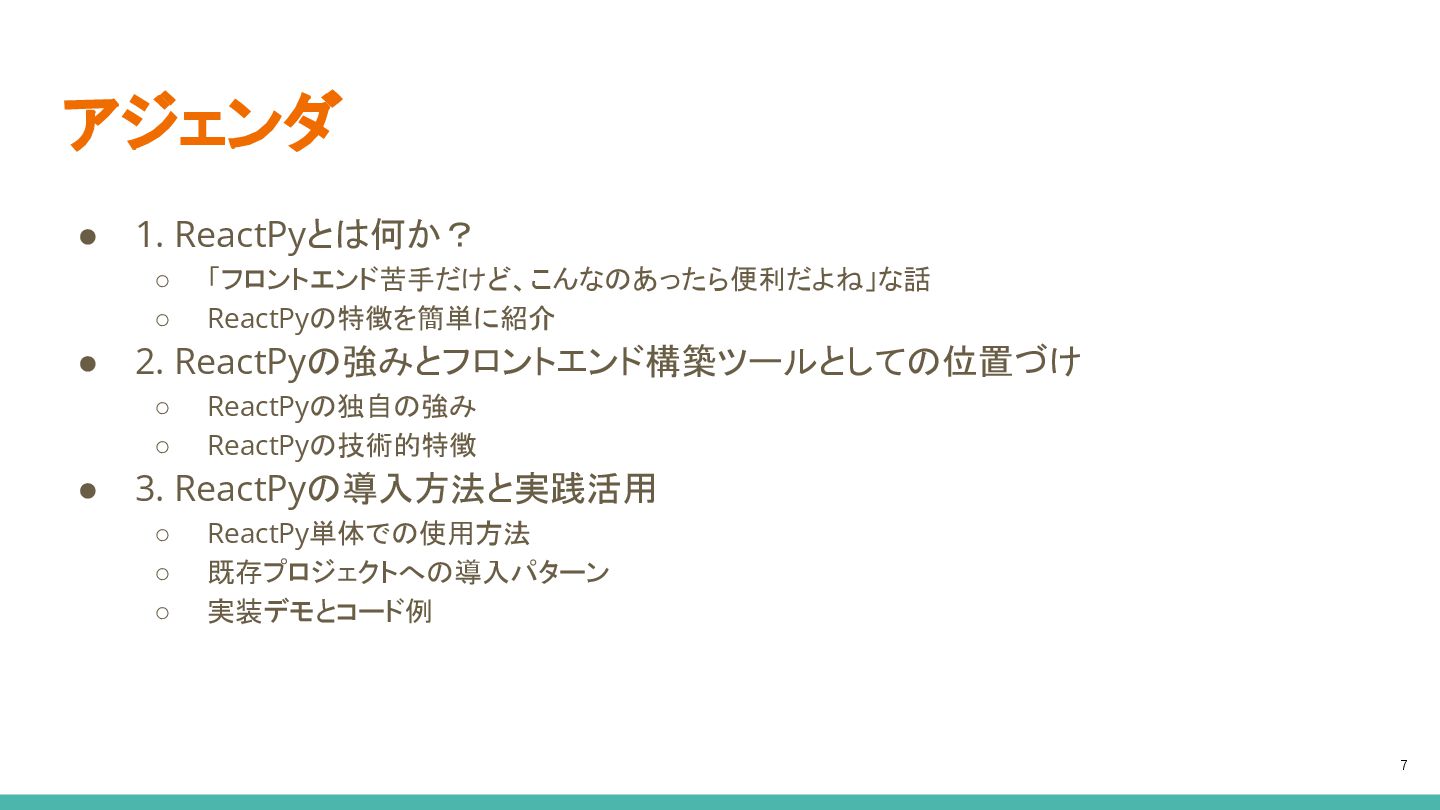 アジェンダ

● 1. ReactPyとは何か？
  ○ 「フロントエンド苦手だけど、こんなのあったら便利だよね」な話
  ○ ReactPyの特徴を簡単に紹介
● 2. ReactPyの強みとフロントエンド構築ツールとしての位置づけ
  ○ ReactPyの独自の強み
  ○ ReactPyの技術的特徴
● 3. ReactPyの導入方法と実践活用
  ○ ReactPy単体での使用方法
  ○ 既存プロジェクトへの導入パターン
  ○ 実装デモとコード例

7